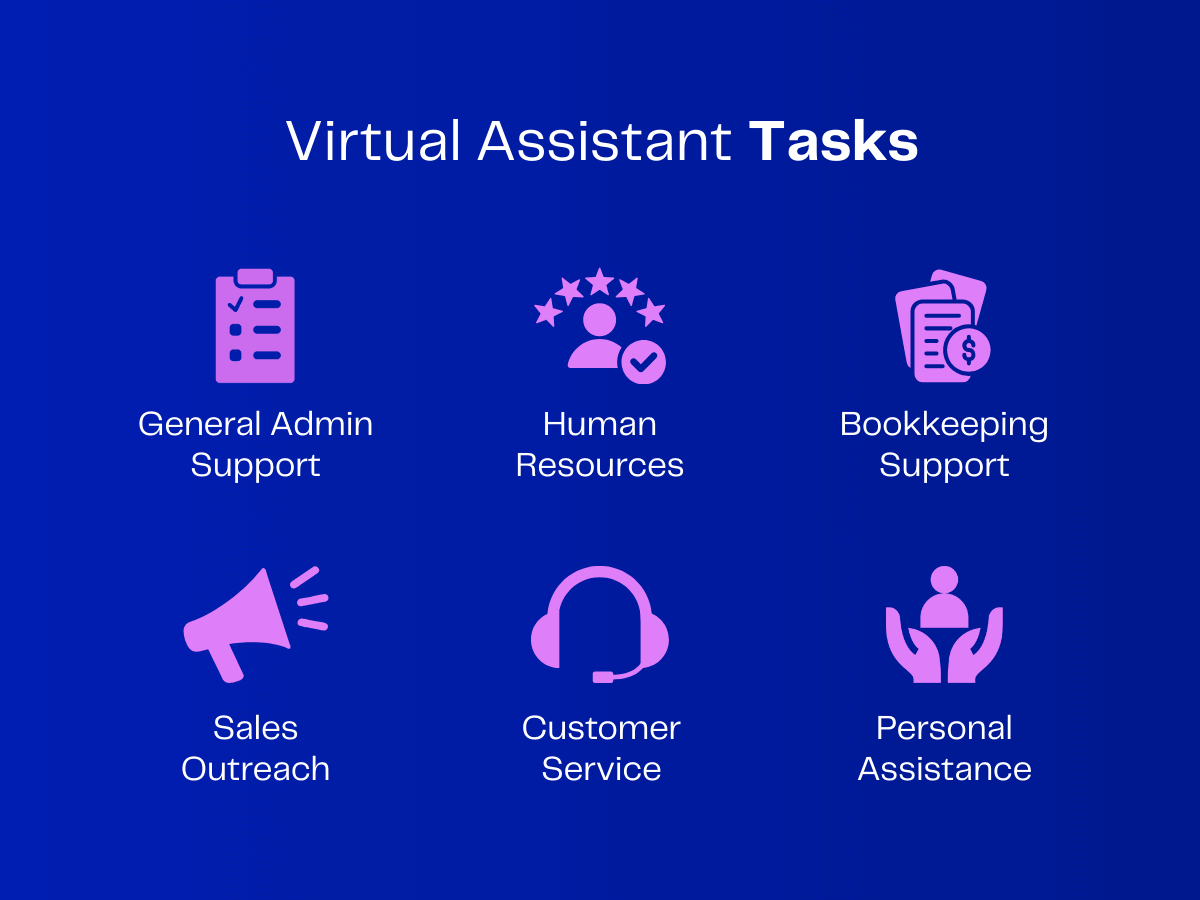 Virtual Assistant Tasks

General Admin Support

Human Resources

Bookkeeping Support

Sales Outreach

Customer Service

Personal Assistance